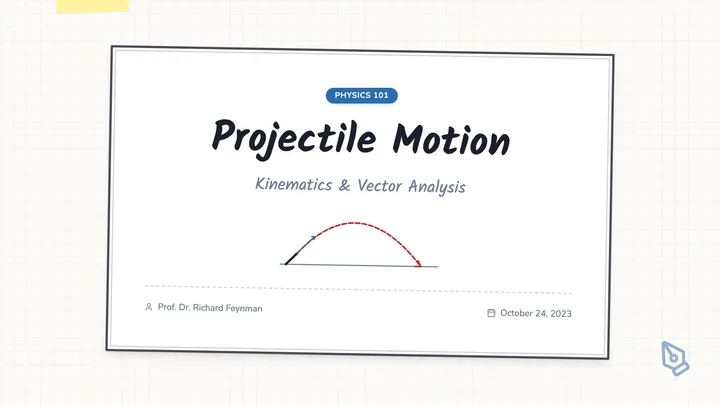 PHYSICS 101

Projectile Motion

Kinematics & Vector Analysis

Prof. Dr. Richard Feynman

October 24, 2023